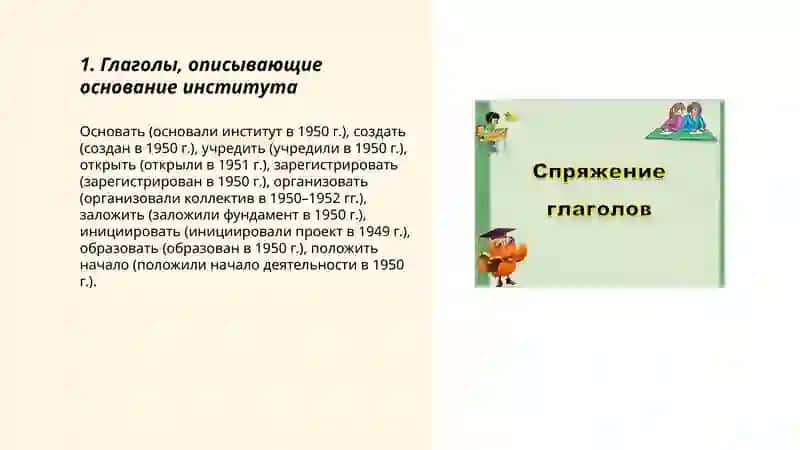 1. Глаголы, описывающие основание института

Основать (основали институт в 1950 г.), создать (создан в 1950 г.), учредить (учредили в 1950 г.), открыть (открыли в 1951 г.), зарегистрировать (зарегистрирован в 1950 г.), организовать (организовали коллектив в 1950–1952 гг.), заложить (заложили фундамент в 1950 г.), инициировать (инициировали проект в 1949 г.), образовать (образован в 1950 г.), положить начало (положили начало деятельности в 1950 г.).

Спряжение глаголов